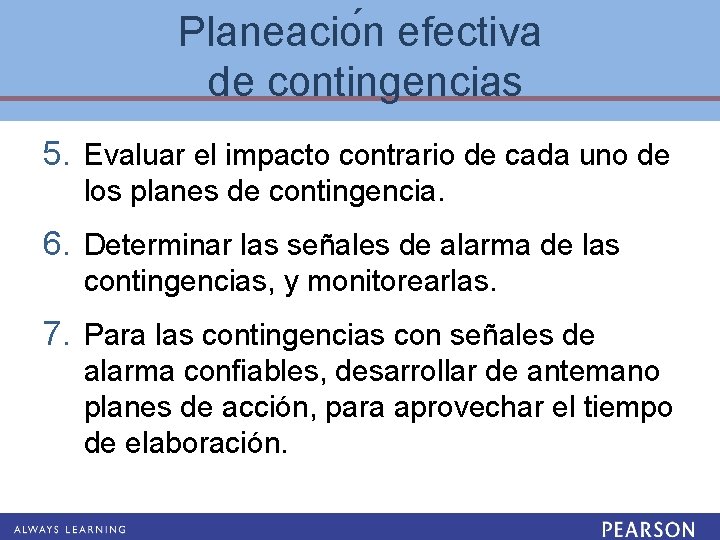 Planeación efectiva de contingencias

5. Evaluar el impacto contrario de cada uno de los planes de contingencia.

6. Determinar las señales de alarma de las contingencias, y monitorearlas.

7. Para las contingencias con señales de alarma confiables, desarrollar de antemano planes de acción, para aprovechar el tiempo de elaboración.

ALWAYS LEARNING

PEARSON